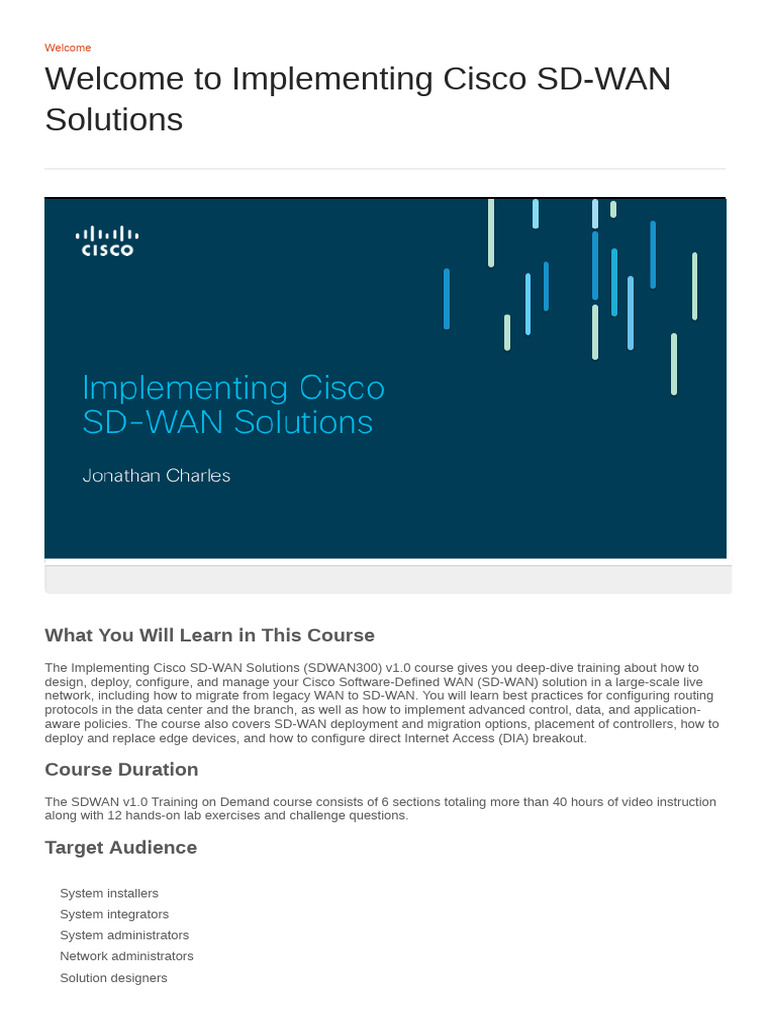 Welcome

Welcome to Implementing Cisco SD-WAN Solutions

CISCO

Implementing Cisco SD-WAN Solutions

Jonathan Charles

What You Will Learn in This Course

The Implementing Cisco SD-WAN Solutions (SDWAN300) v1.0 course gives you deep-dive training about how to design, deploy, configure, and manage your Cisco Software-Defined WAN (SD-WAN) solution in a large-scale live network, including how to migrate from legacy WAN to SD-WAN. You will learn best practices for configuring routing protocols in the data center and the branch, as well as how to implement advanced control, data, and application-aware policies. The course also covers SD-WAN deployment and migration options, placement of controllers, how to deploy and replace edge devices, and how to configure direct Internet Access (DIA) breakout.

Course Duration

The SDWAN v1.0 Training on Demand course consists of 6 sections totaling more than 40 hours of video instruction along with 12 hands-on lab exercises and challenge questions.

Target Audience

System installers
System integrators
System administrators
Network administrators
Solution designers